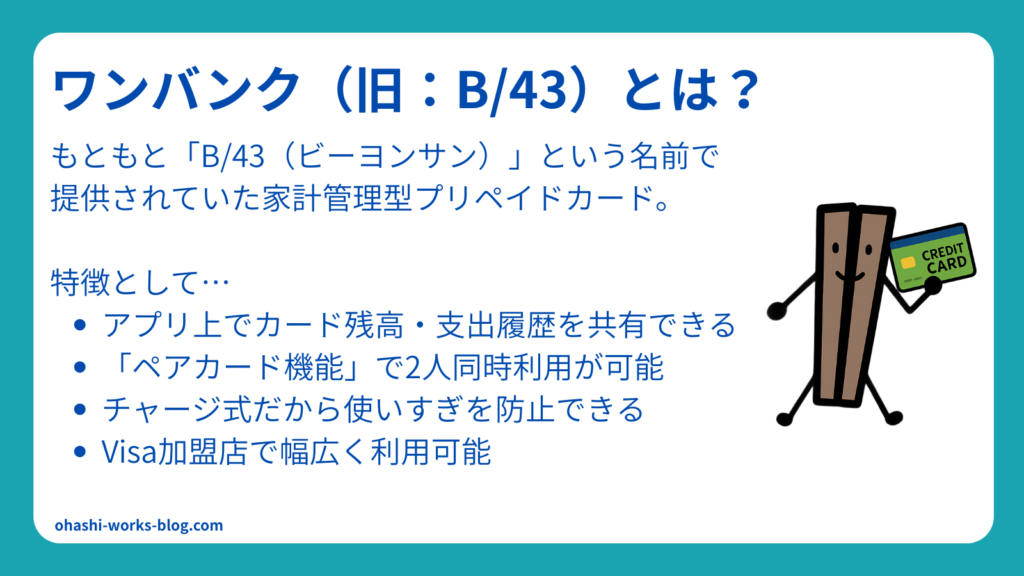 ワンバンク（旧：B/43）とは？

もともと「B/43（ビーヨンサン）」という名前で提供されていた家計管理型プリペイドカード。

特徴として…
• アプリ上でカード残高・支出履歴を共有できる
• 「ペアカード機能」で2人同時利用が可能
• チャージ式だから使いすぎを防止できる
• Visa加盟店で幅広く利用可能

CREDIT CARD

ohashi-works-blog.com